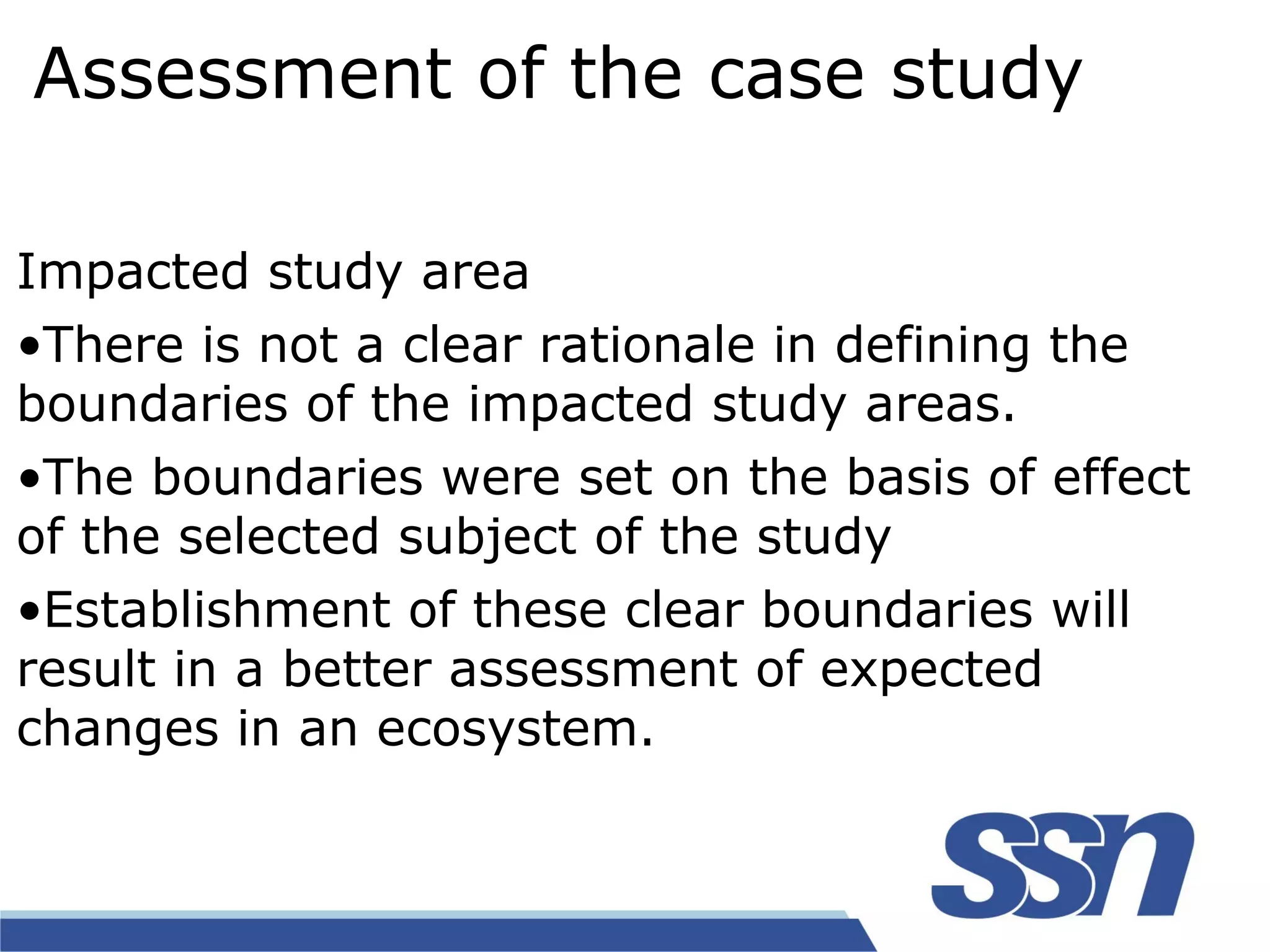 Assessment of the case study

Impacted study area

•There is not a clear rationale in defining the boundaries of the impacted study areas.

•The boundaries were set on the basis of effect of the selected subject of the study

•Establishment of these clear boundaries will result in a better assessment of expected changes in an ecosystem.

ssn